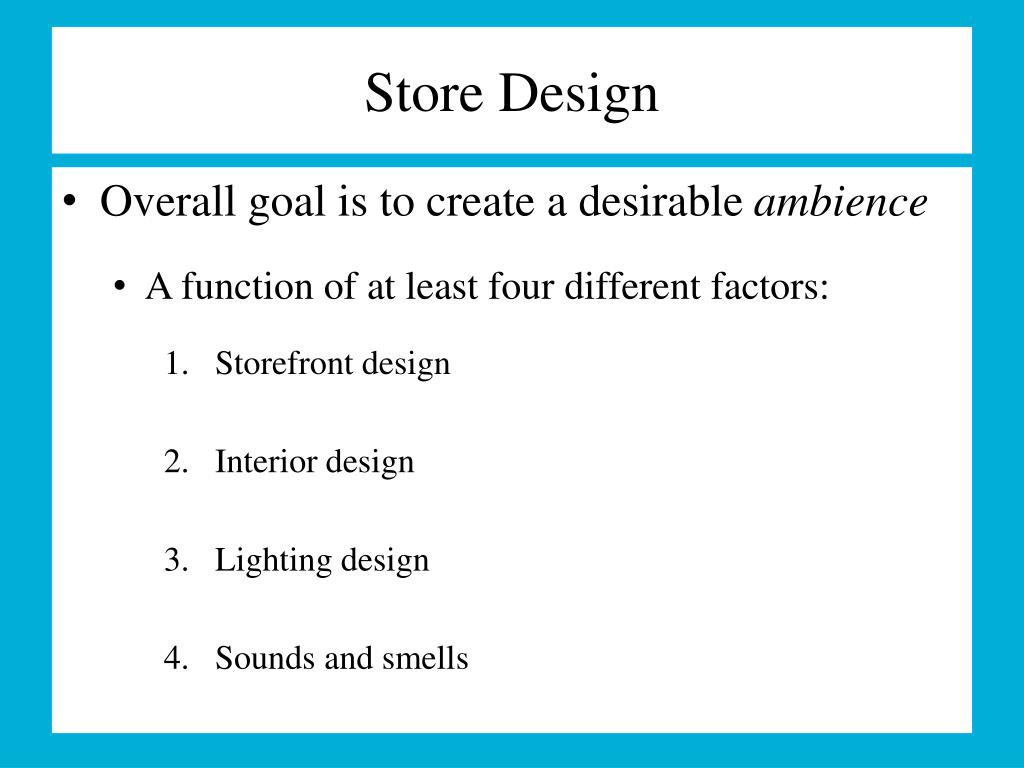 Store Design

• Overall goal is to create a desirable ambience

• A function of at least four different factors:

1. Storefront design

2. Interior design

3. Lighting design

4. Sounds and smells